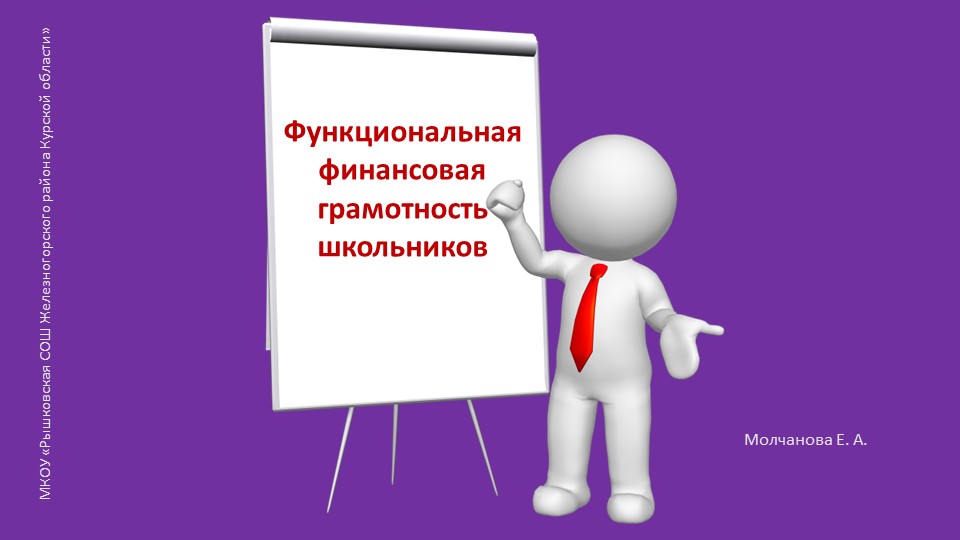 МКОУ «Рышковская СОШ Железногорского района Курской области»

Функциональная финансовая грамотность школьников

Молчанова Е. А.